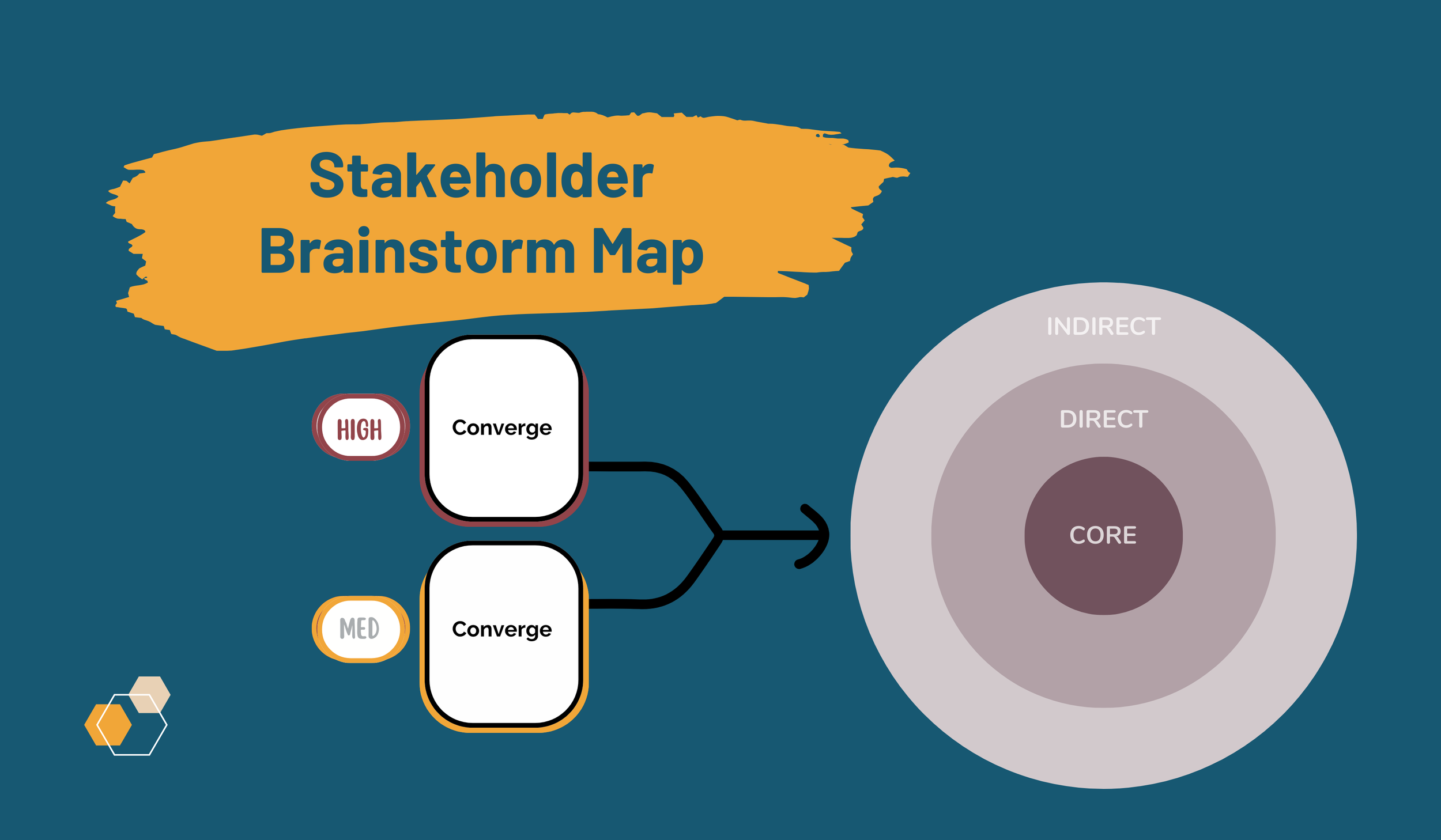 Stakeholder Brainstorm Map

HIGH

Converge

MED

Converge

INDIRECT

DIRECT

CORE